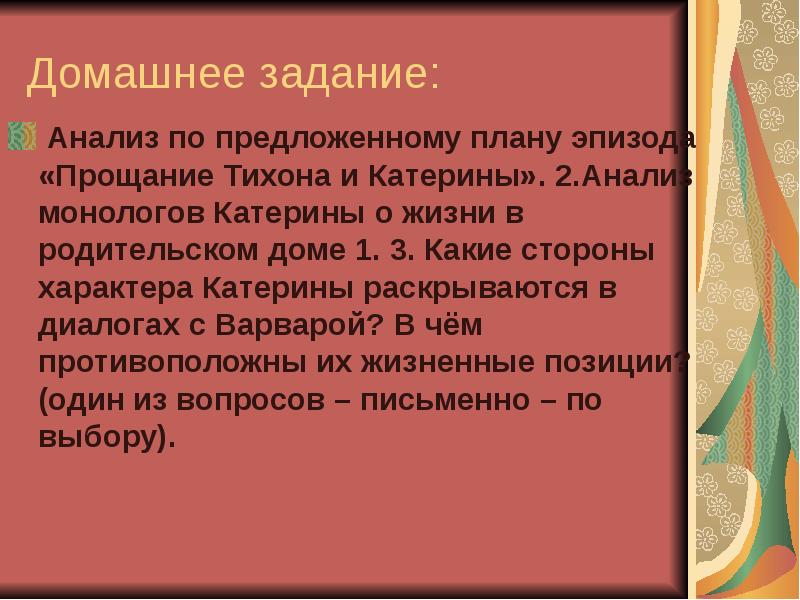 Домашнее задание:

Анализ по предложенному плану эпизода «Прощание Тихона и Катерины». 2.Анализ монологов Катерины о жизни в родительском доме 1. 3. Какие стороны характера Катерины раскрываются в диалогах с Варварой? В чём противоположны их жизненные позиции? (один из вопросов – письменно – по выбору).